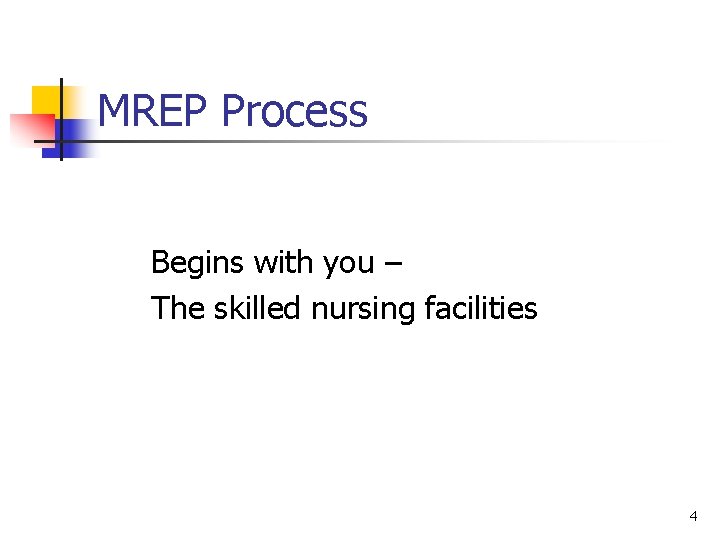 MREP Process

Begins with you –
The skilled nursing facilities

4